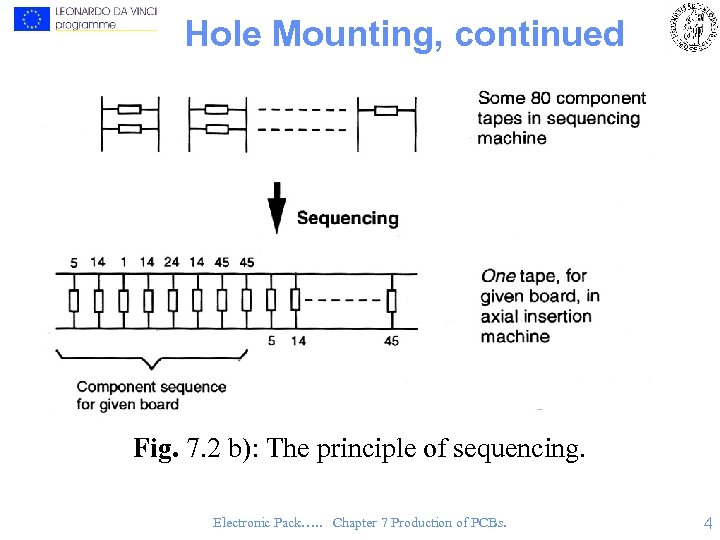 LEONARDO DA VINCI programme

Hole Mounting, continued

Some 80 component tapes in sequencing machine

Sequencing

5 14 1 14 24 14 45 45

5 14 45

One tape, for given board, in axial insertion machine

Component sequence for given board

Fig. 7.2 b): The principle of sequencing.

Electronic Pack….. Chapter 7 Production of PCBs.

4